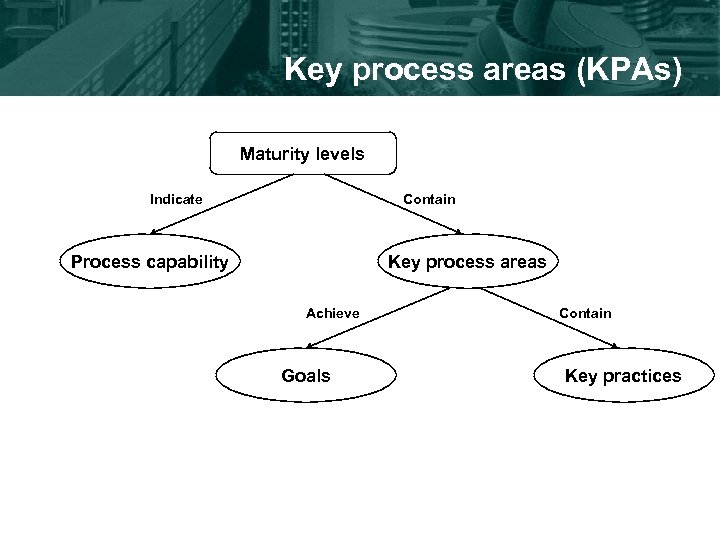 Key process areas (KPAs)

Maturity levels

Indicate

Contain

Process capability

Key process areas

Achieve

Contain

Goals

Key practices